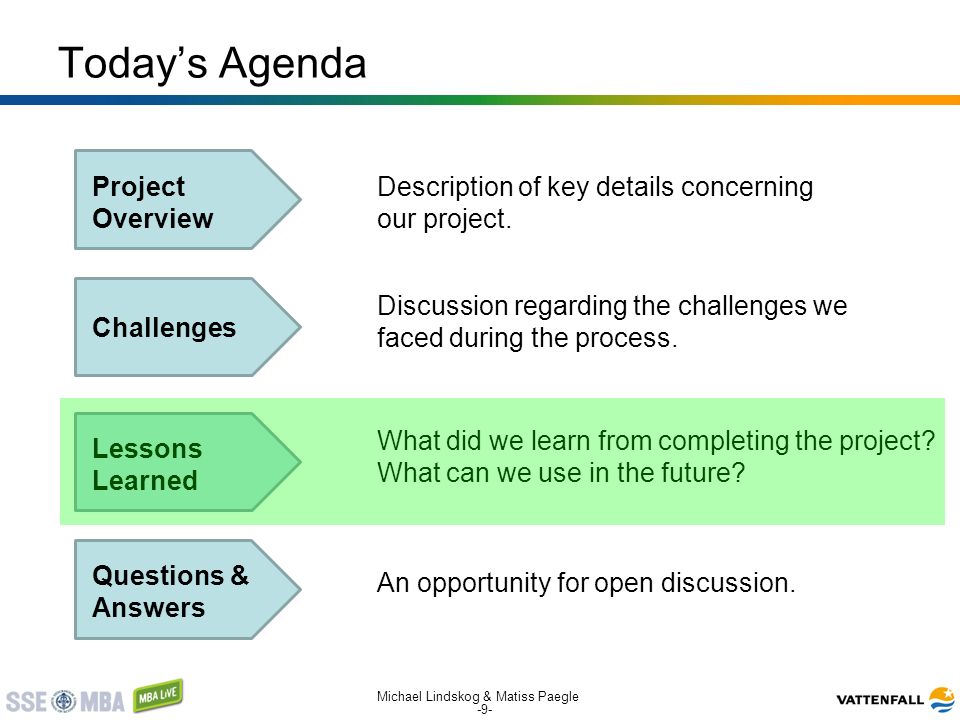 Today's Agenda

Project Overview

Description of key details concerning our project.

Challenges

Discussion regarding the challenges we faced during the process.

Lessons Learned

What did we learn from completing the project? What can we use in the future?

Questions & Answers

An opportunity for open discussion.

SSE MBA MBA LIVE

Michael Lindskog & Matiss Paegle
-9-

VATTENFALL